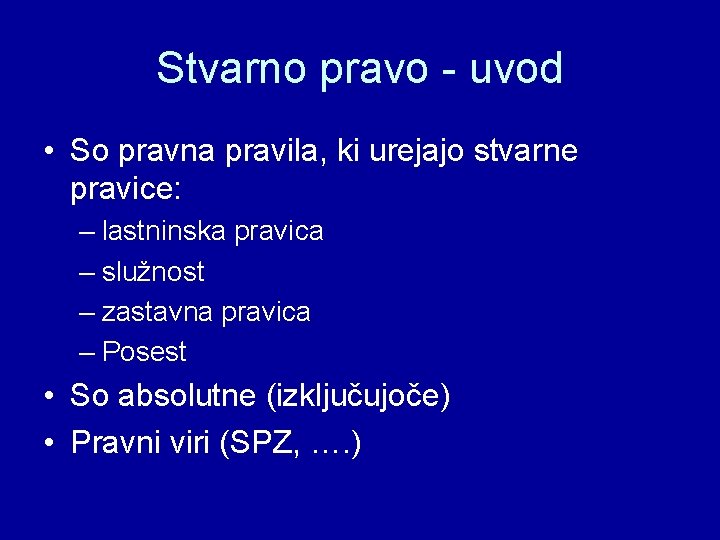 Stvarno pravo - uvod

• So pravna pravila, ki urejajo stvarne pravice:
– lastninska pravica
– služnost
– zastavna pravica
– Posest
• So absolutne (izključujoče)
• Pravni viri (SPZ, ….)